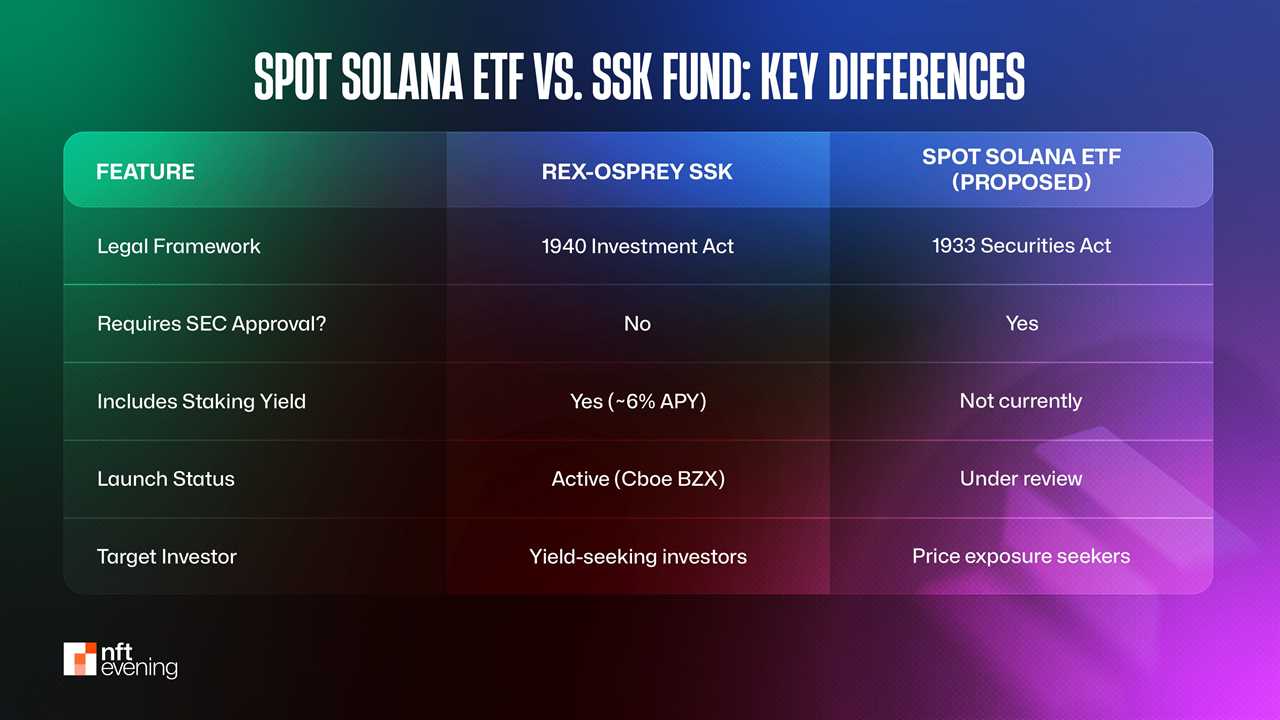 SPOT SOLANA ETF VS. SSK FUND: KEY DIFFERENCES

| FEATURE | REX-OSPREY SSK | SPOT SOLANA ETF (PROPOSED) |
|---|---|---|
| Legal Framework | 1940 Investment Act | 1933 Securities Act |
| Requires SEC Approval? | No | Yes |
| Includes Staking Yield | Yes (~6% APY) | Not currently |
| Launch Status | Active (Cboe BZX) | Under review |
| Target Investor | Yield-seeking investors | Price exposure seekers |

nft evening